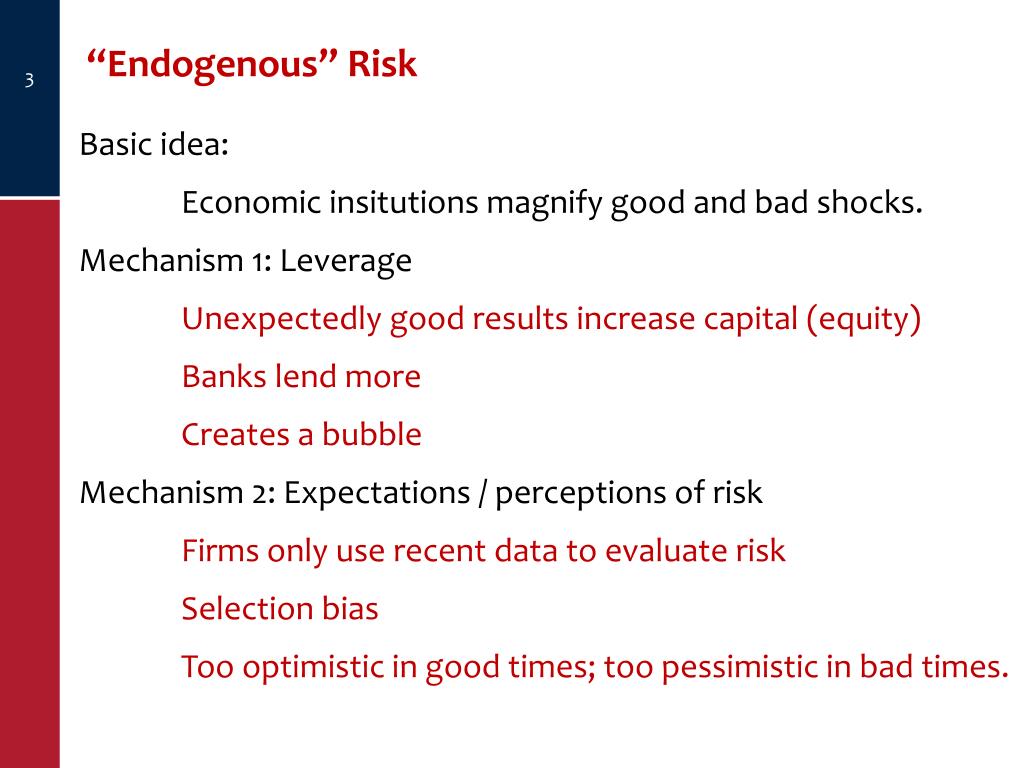 3

“Endogenous” Risk

Basic idea:

Economic insitutions magnify good and bad shocks.

Mechanism 1: Leverage

Unexpectedly good results increase capital (equity)

Banks lend more

Creates a bubble

Mechanism 2: Expectations / perceptions of risk

Firms only use recent data to evaluate risk

Selection bias

Too optimistic in good times; too pessimistic in bad times.